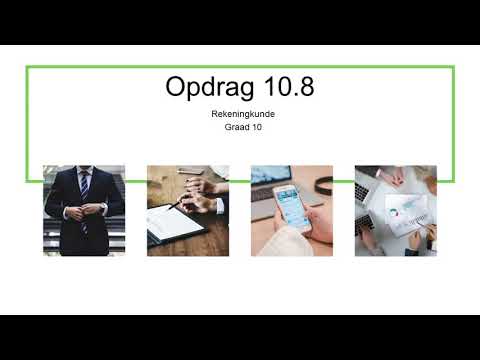 Opdrag 10.8

Rekeningkunde
Graad 10